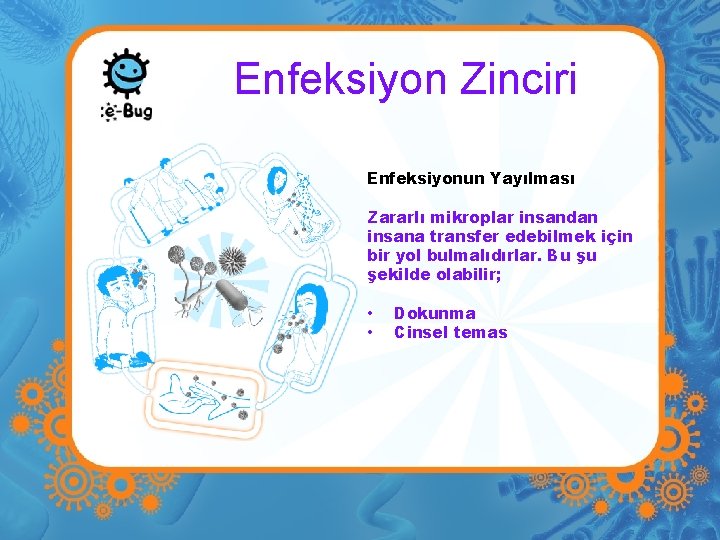 e-Bug

Enfeksiyon Zinciri

Enfeksiyonun Yayılması

Zararlı mikroplar insandan insana transfer edebilmek için bir yol bulmalıdırlar. Bu şu şekilde olabilir;

• Dokunma
• Cinsel temas